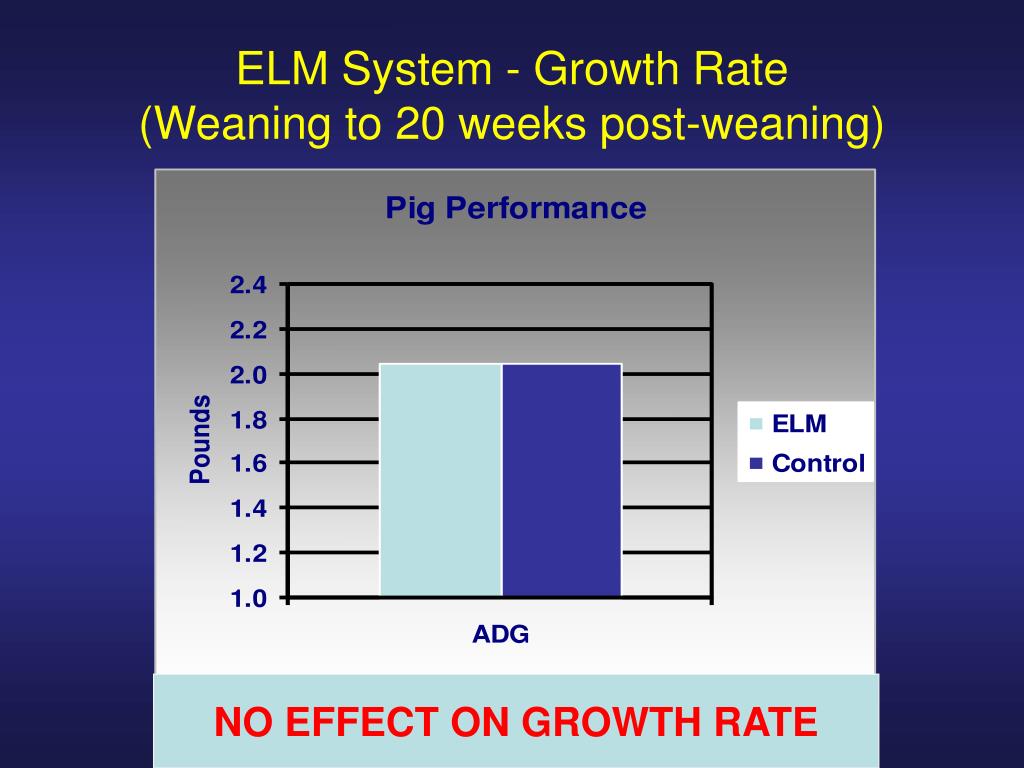 ELM System - Growth Rate
(Weaning to 20 weeks post-weaning)

Pig Performance

Pounds

2.4
2.2
2.0
1.8
1.6
1.4
1.2
1.0

ADG

ELM
Control

NO EFFECT ON GROWTH RATE